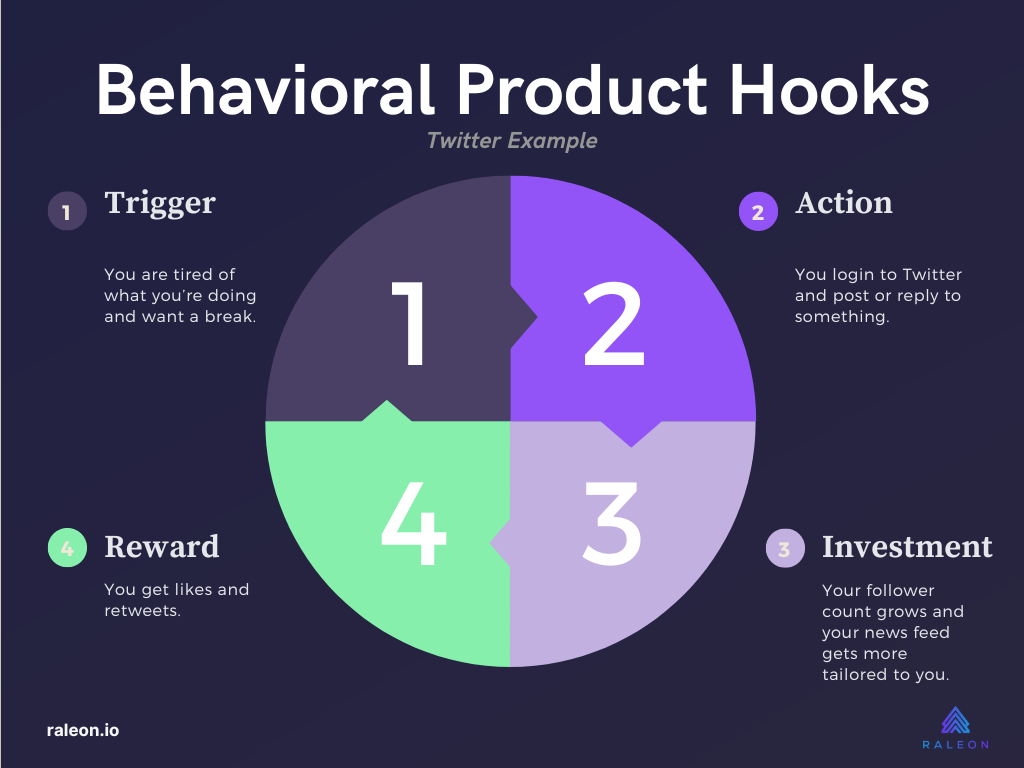 Behavioral Product Hooks

Twitter Example

1 Trigger

You are tired of what you're doing and want a break.

2 Action

You login to Twitter and post or reply to something.

1

2

4

3

4 Reward

You get likes and retweets.

3 Investment

Your follower count grows and your news feed gets more tailored to you.

raleon.io

RALEON